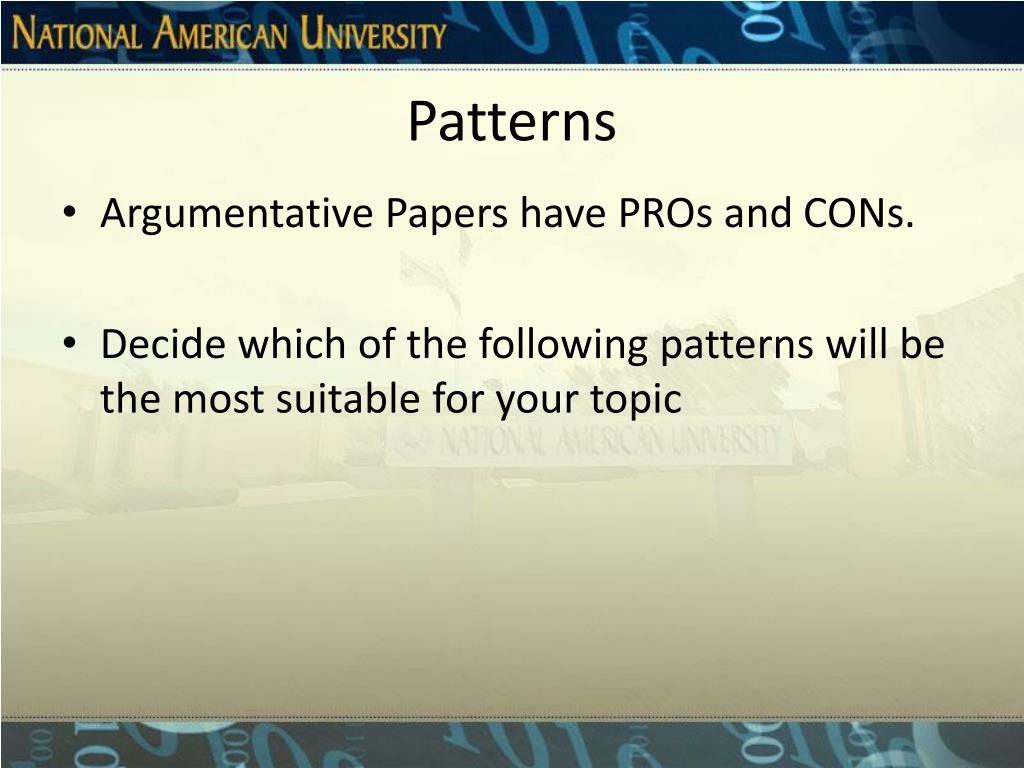 NATIONAL AMERICAN UNIVERSITY

Patterns

• Argumentative Papers have PROs and CONs.

• Decide which of the following patterns will be the most suitable for your topic

NATIONAL AMERICAN UNIVERSITY